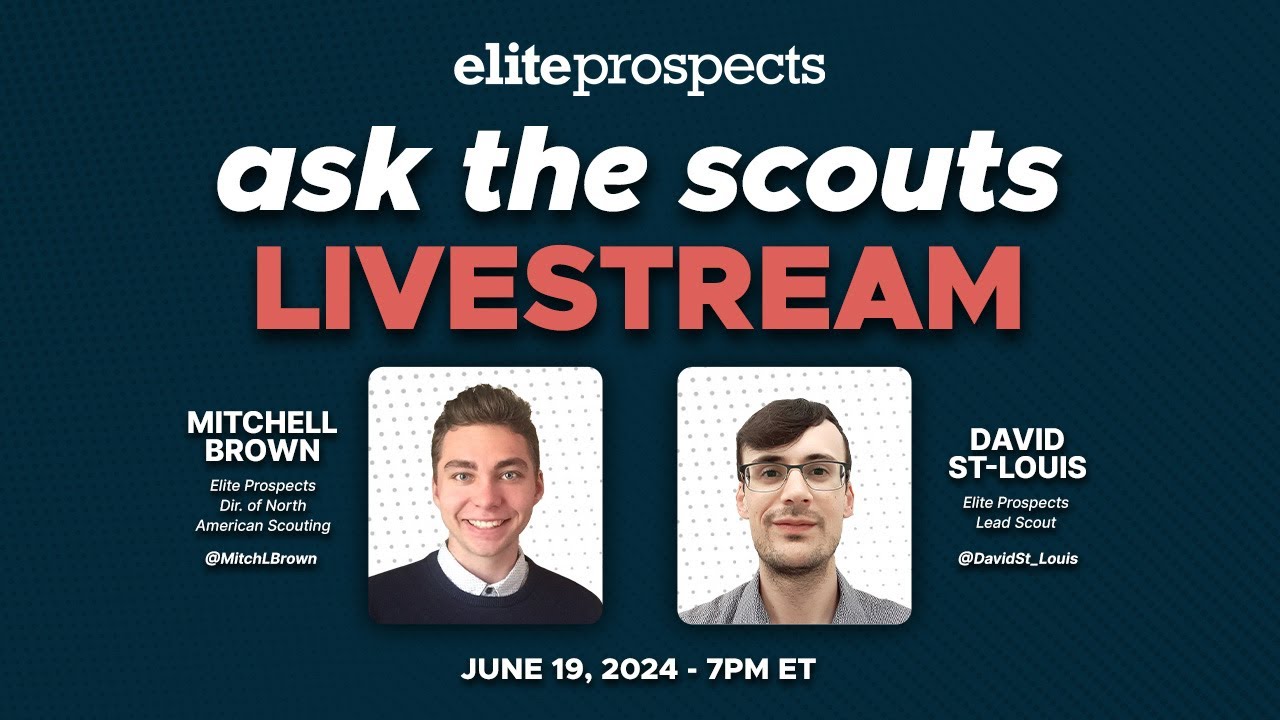 eliteprospects

ask the scouts

LIVESTREAM

MITCHELL BROWN

Elite Prospects Dir. of North American Scouting

@MitchLBrown

DAVID ST-LOUIS

Elite Prospects Lead Scout

@DavidSt_Louis

JUNE 19, 2024 - 7PM ET